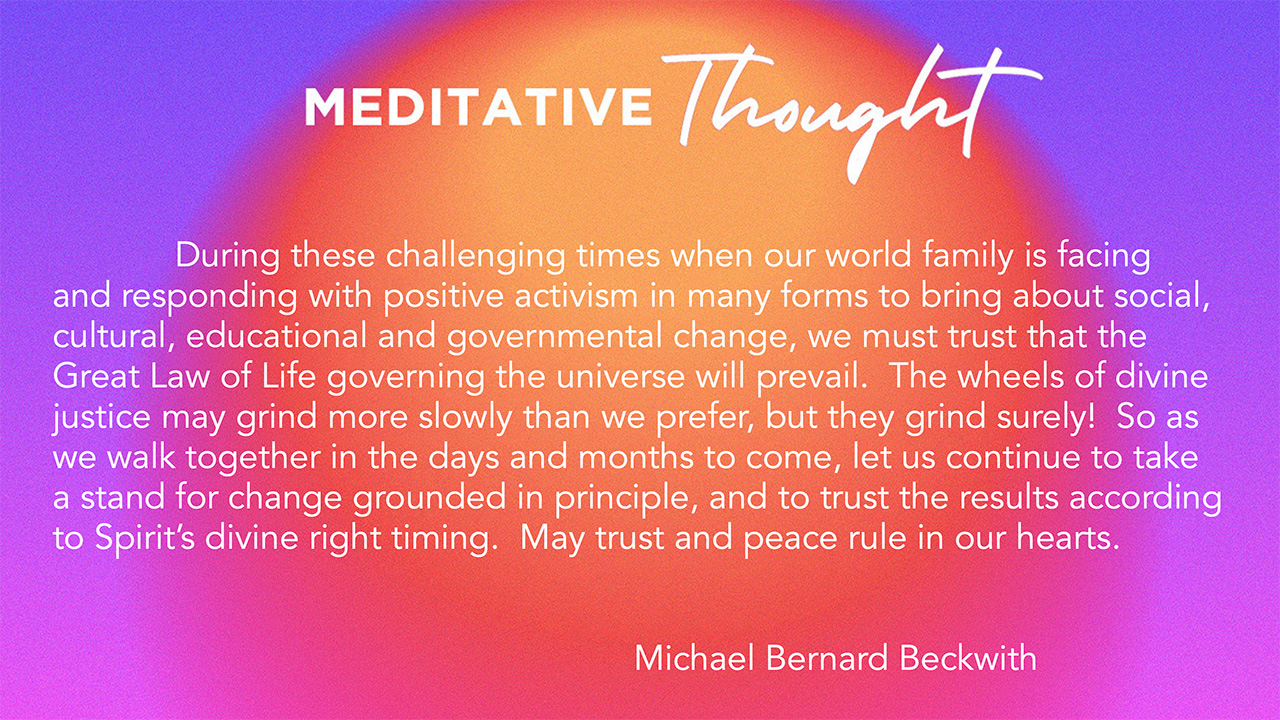 MEDITATIVE Thought

During these challenging times when our world family is facing and responding with positive activism in many forms to bring about social, cultural, educational and governmental change, we must trust that the Great Law of Life governing the universe will prevail. The wheels of divine justice may grind more slowly than we prefer, but they grind surely! So as we walk together in the days and months to come, let us continue to take a stand for change grounded in principle, and to trust the results according to Spirit's divine right timing. May trust and peace rule in our hearts.

Michael Bernard Beckwith